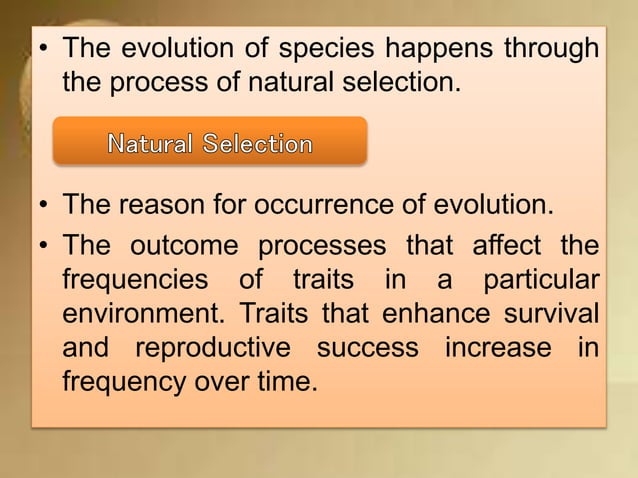 • The evolution of species happens through the process of natural selection.

Natural Selection

• The reason for occurrence of evolution.

• The outcome processes that affect the frequencies of traits in a particular environment. Traits that enhance survival and reproductive success increase in frequency over time.